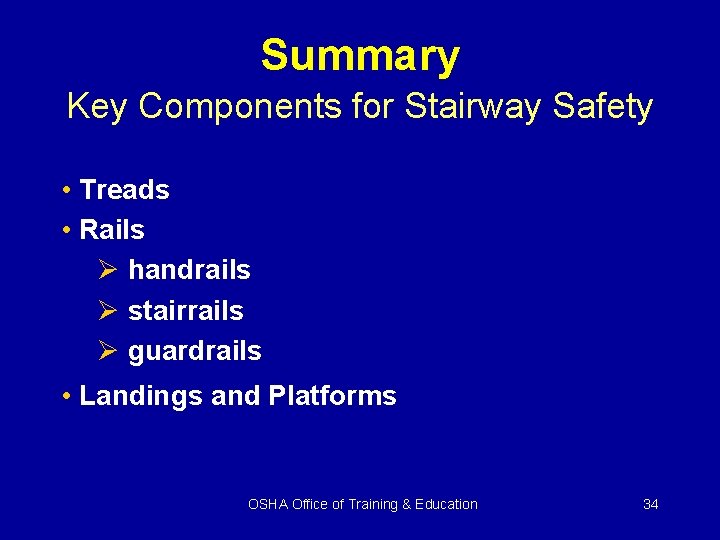 Summary
Key Components for Stairway Safety

• Treads
• Rails
➢ handrails
➢ stairrails
➢ guardrails
• Landings and Platforms

OSHA Office of Training & Education

34